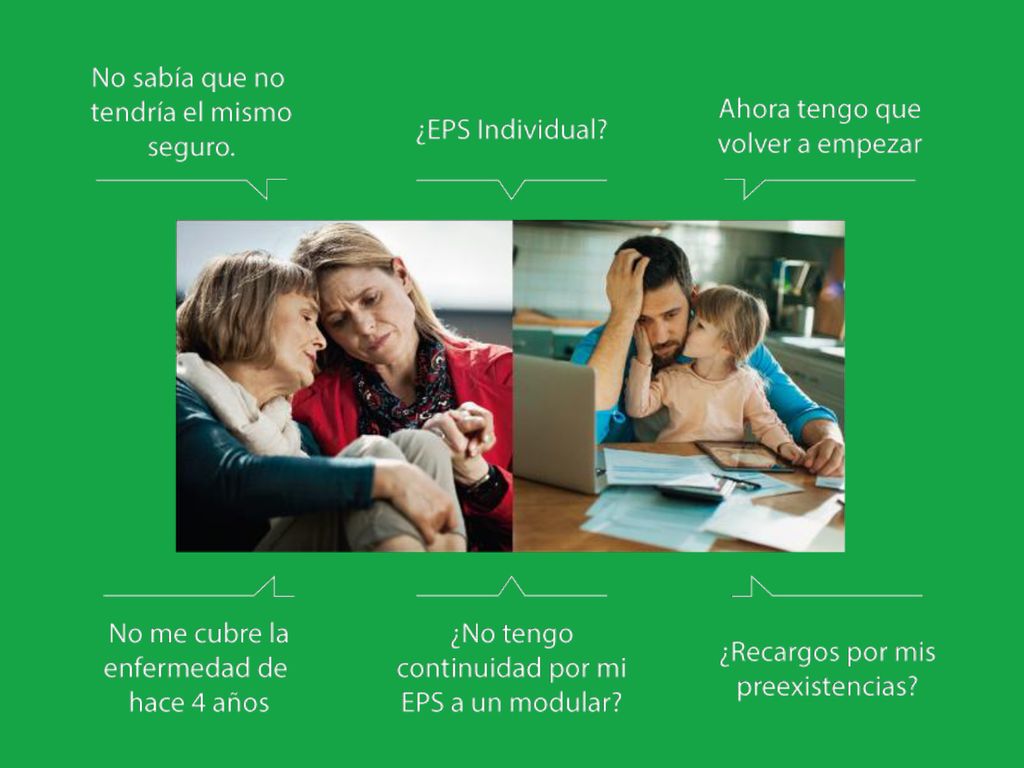 No sabía que no tendría el mismo seguro.

¿EPS Individual?

Ahora tengo que volver a empezar

No me cubre la enfermedad de hace 4 años

¿No tengo continuidad por mi EPS a un modular?

¿Recargos por mis preexistencias?